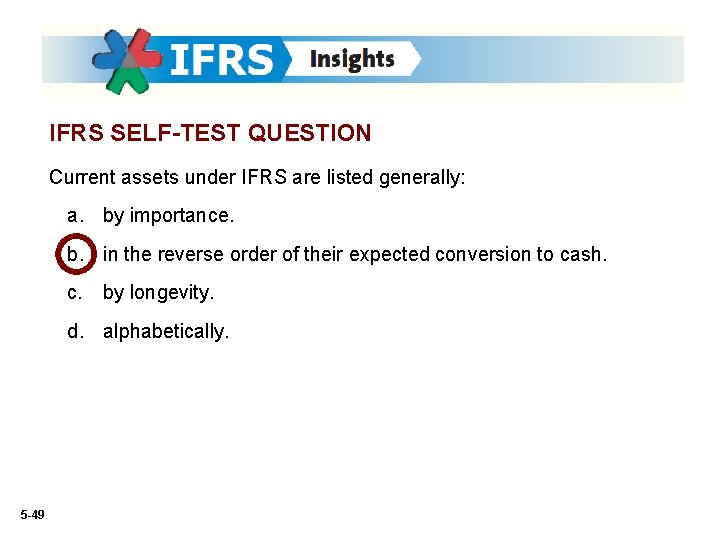 IFRS Insights

IFRS SELF-TEST QUESTION

Current assets under IFRS are listed generally:

a. by importance.

b. in the reverse order of their expected conversion to cash.

c. by longevity.

d. alphabetically.

5-49